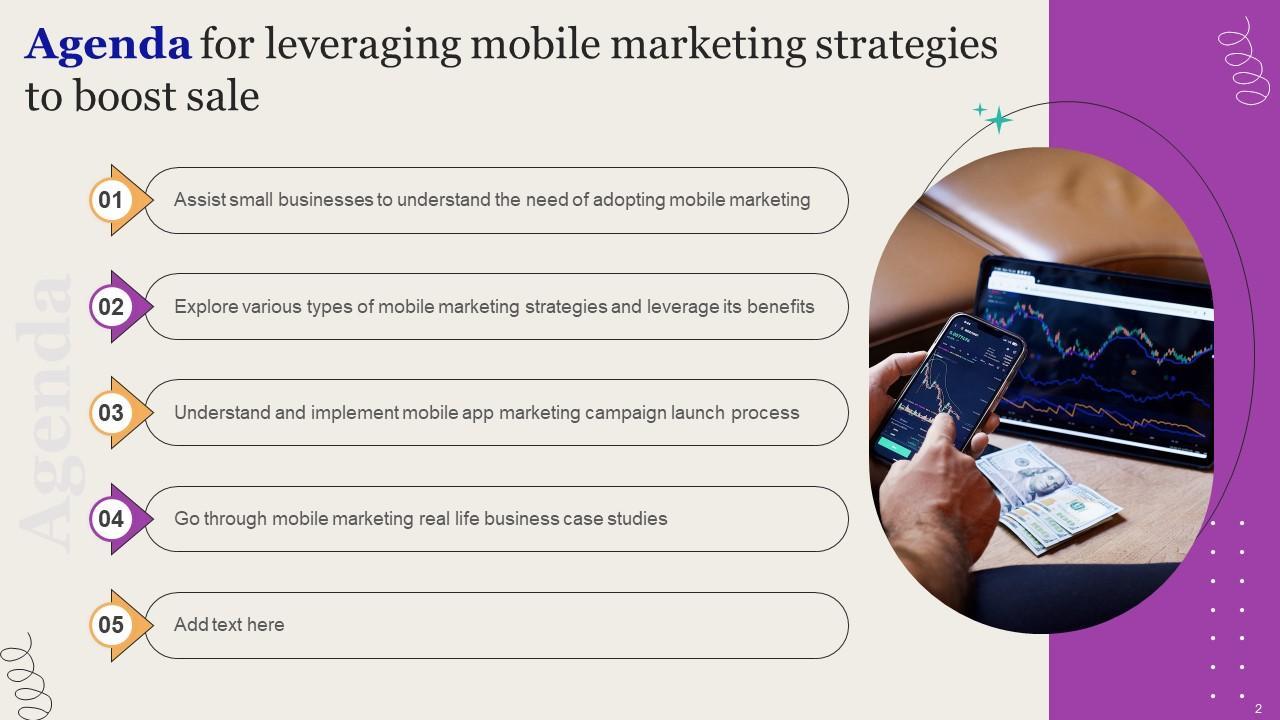 Agenda for leveraging mobile marketing strategies to boost sale

Agenda

01 Assist small businesses to understand the need of adopting mobile marketing

02 Explore various types of mobile marketing strategies and leverage its benefits

03 Understand and implement mobile app marketing campaign launch process

04 Go through mobile marketing real life business case studies

05 Add text here

2